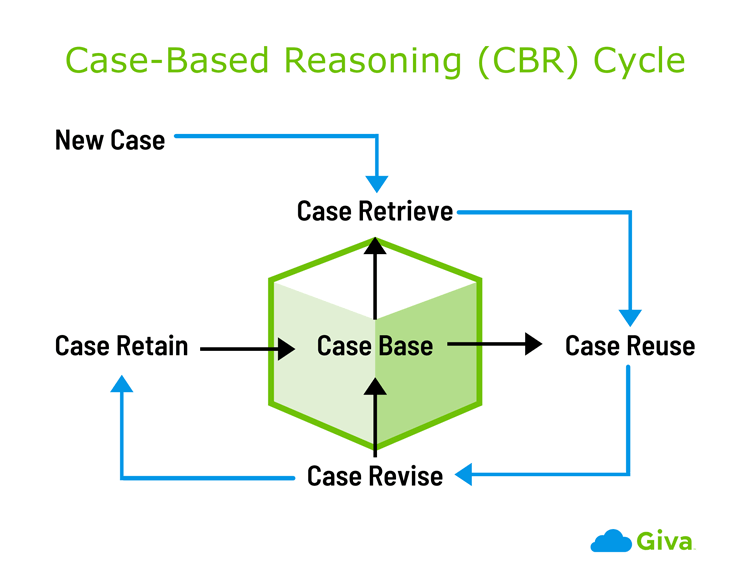 Case-Based Reasoning (CBR) Cycle

New Case

Case Retrieve

Case Retain

Case Base

Case Reuse

Case Revise

Giva